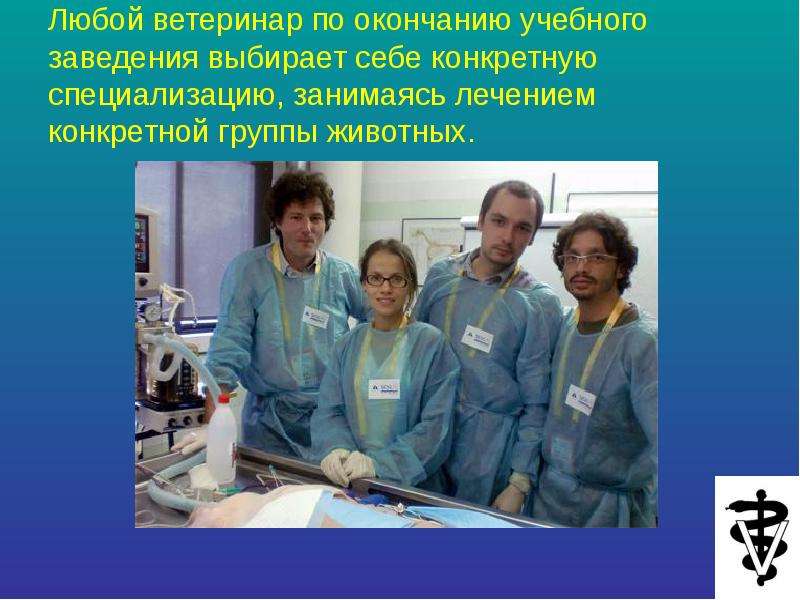 Любой ветеринар по окончанию учебного заведения выбирает себе конкретную специализацию, занимаясь лечением конкретной группы животных.